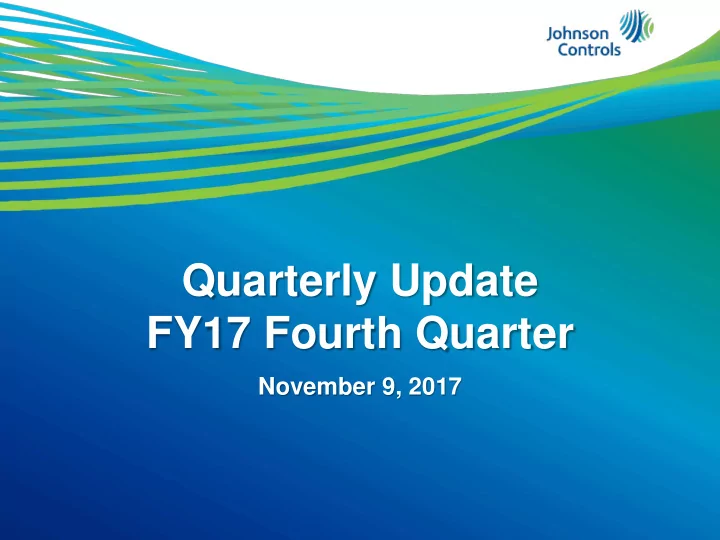 Johnson Controls

Quarterly Update
FY17 Fourth Quarter

November 9, 2017